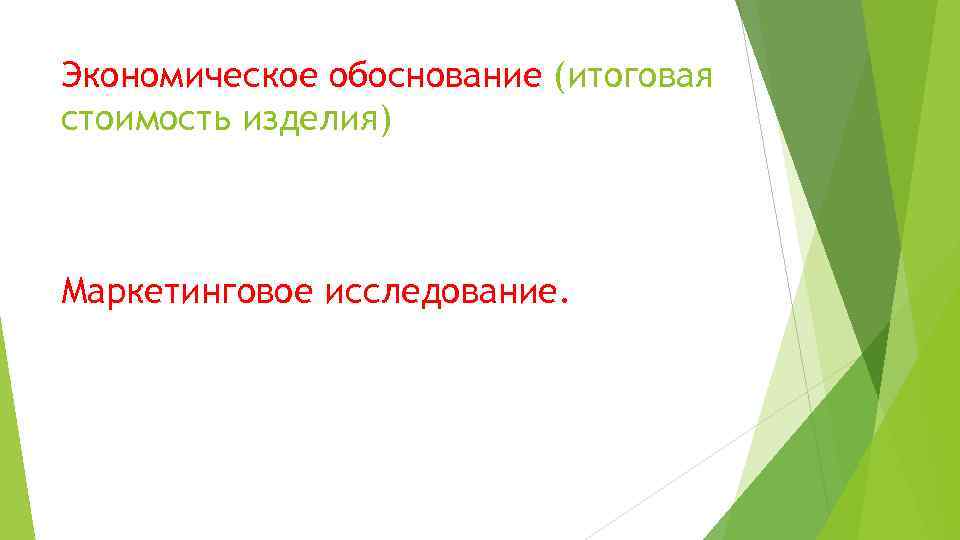 Экономическое обоснование (итоговая стоимость изделия)

Маркетинговое исследование.